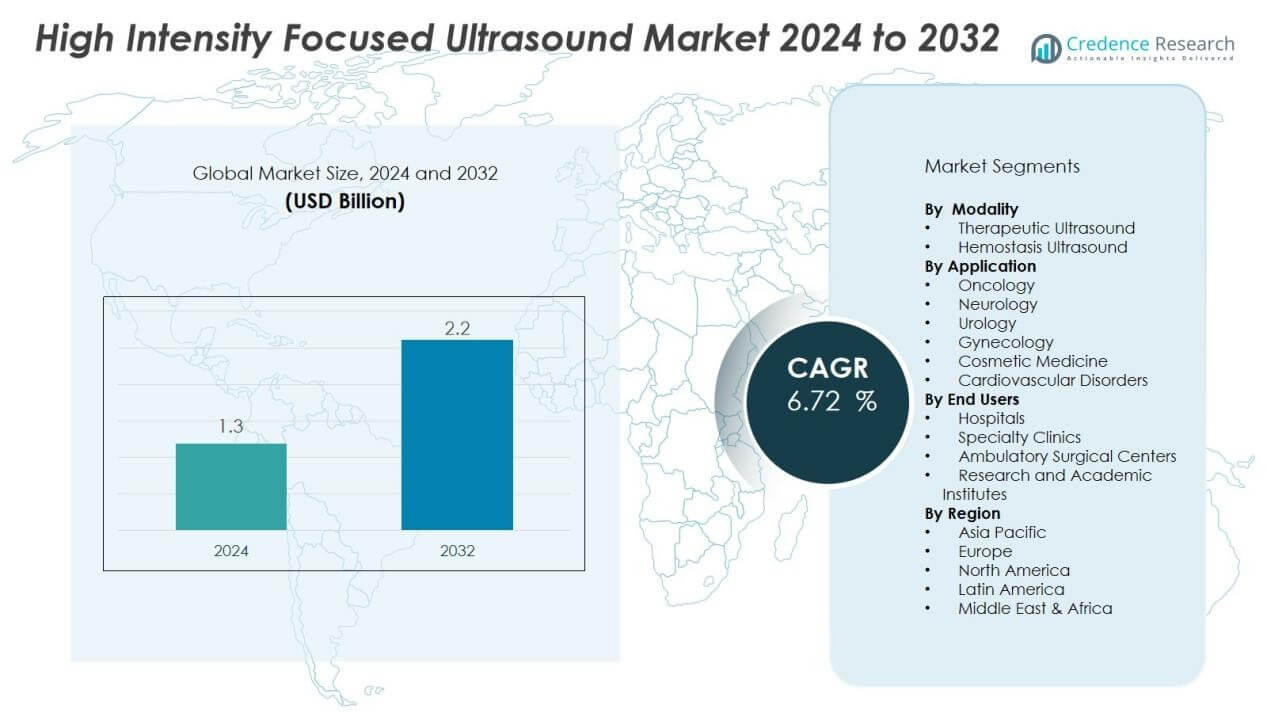 High Intensity Focused Ultrasound Market 2024 to 2032

Credence Research
Actionable Insights Delivered

Global Market Size, 2024 and 2032
(USD Billion)

1.3
2.2
2024
2032

CAGR
6.72 %

Market Segments

By Modality
• Therapeutic Ultrasound
• Hemostasis Ultrasound
By Application
• Oncology
• Neurology
• Urology
• Gynecology
• Cosmetic Medicine
• Cardiovascular Disorders
By End Users
• Hospitals
• Specialty Clinics
• Ambulatory Surgical Centers
• Research and Academic Institutes
By Region
• Asia Pacific
• Europe
• North America
• Latin America
• Middle East & Africa